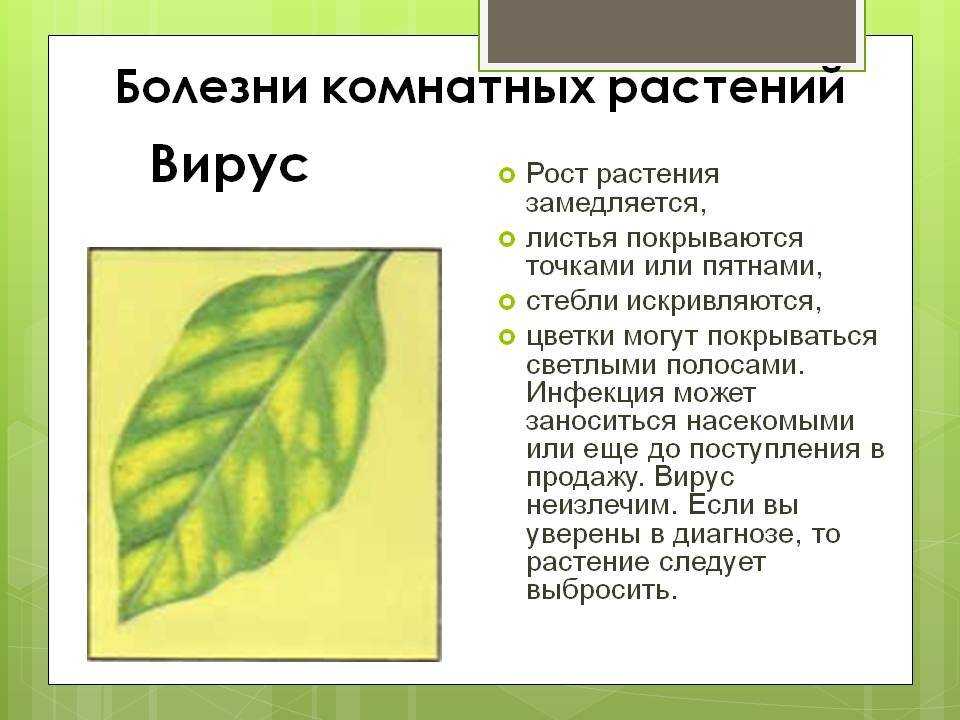 Болезни комнатных растений

Вирус

Рост растения замедляется,

листья покрываются точками или пятнами,

стебли искривляются,

цветки могут покрываться светлыми полосами. Инфекция может заноситься насекомыми или еще до поступления в продажу. Вирус неизлечим. Если вы уверены в диагнозе, то растение следует выбросить.